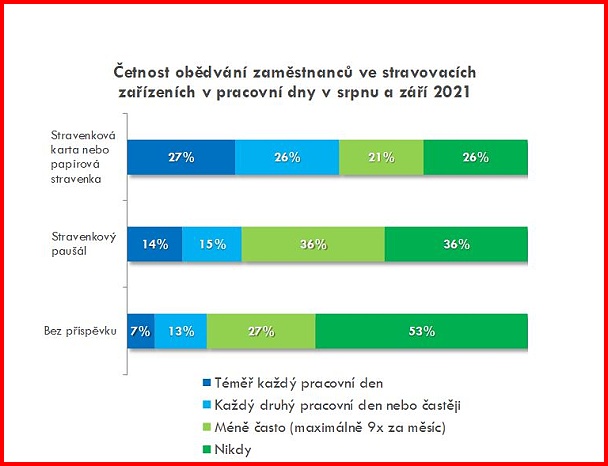 Četnost obědvání zaměstnanců ve stravovacích zařízeních v pracovní dny v srpnu a září 2021

Stravenková karta nebo papírová stravenka
27%
26%
21%
26%

Stravenkový paušál
14%
15%
36%
36%

Bez příspěvku
7%
13%
27%
53%

Téměř každý pracovní den
Každý druhý pracovní den nebo častěji
Méně často (maximálně 9x za měsíc)
Nikdy